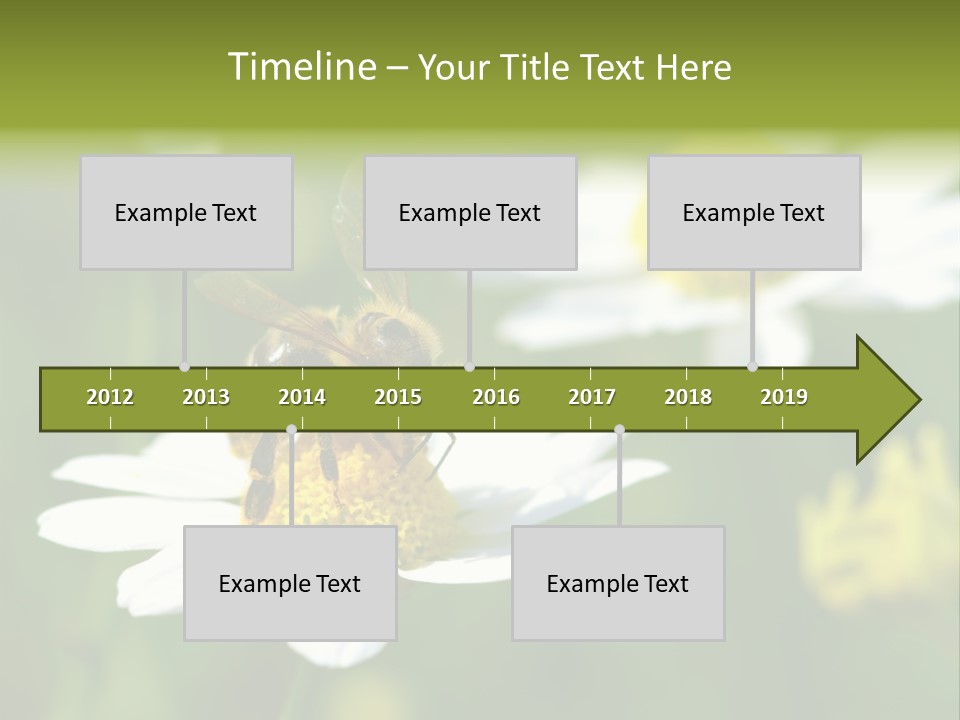 Timeline – Your Title Text Here

Example Text

Example Text

Example Text

2012 2013 2014 2015 2016 2017 2018 2019

Example Text

Example Text